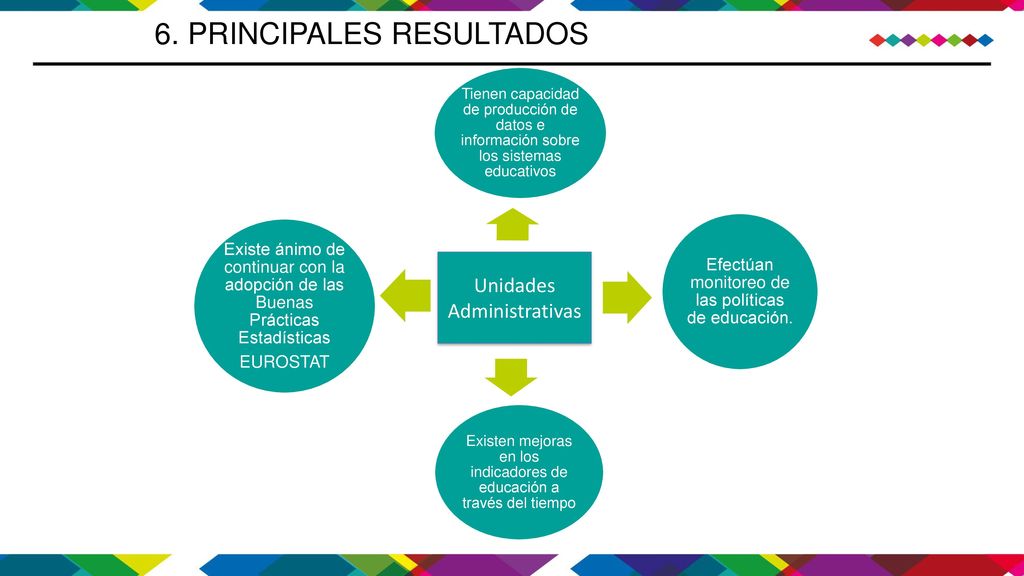 6. PRINCIPALES RESULTADOS

Tienen capacidad de producción de datos e información sobre los sistemas educativos

Existe ánimo de continuar con la adopción de las Buenas Prácticas Estadísticas EUROSTAT

Unidades Administrativas

Efectúan monitoreo de las políticas de educación.

Existen mejoras en los indicadores de educación a través del tiempo